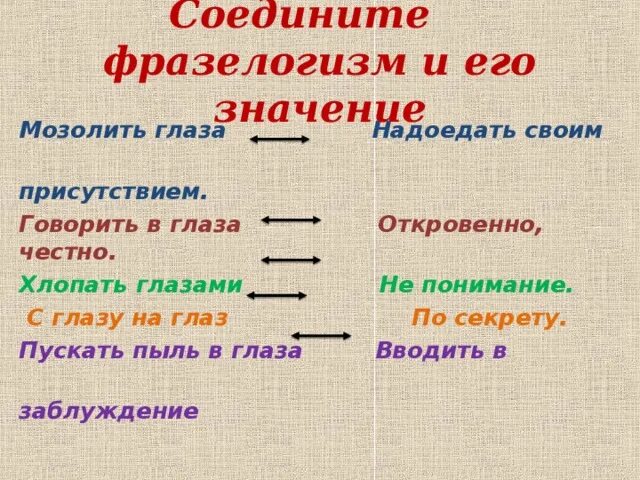 Соедините фразелогизм и его значение

Мозолить глаза Надоедать своим присутствием.

Говорить в глаза Откровенно, честно.

Хлопать глазами Не понимание.

С глазу на глаз По секрету.

Пускать пыль в глаза Вводить в заблуждение